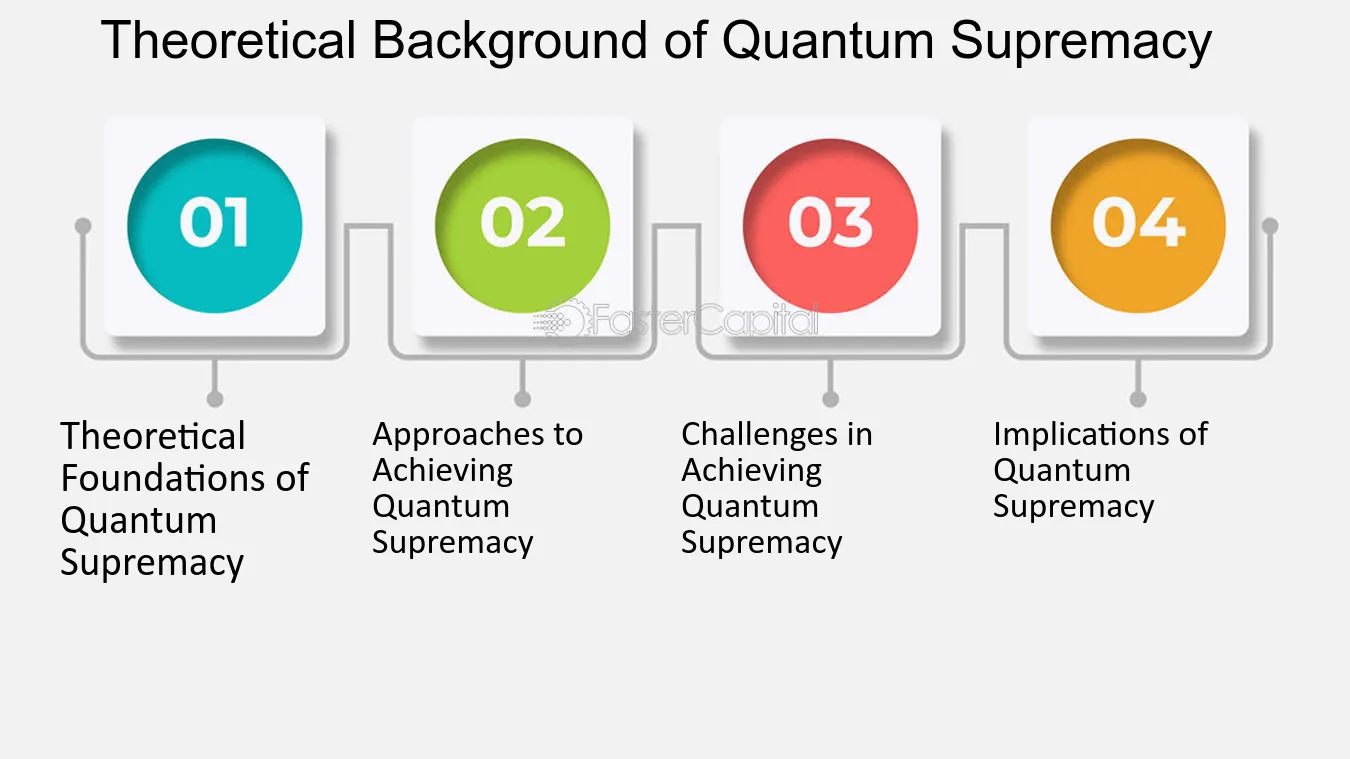 Theoretical Background of Quantum Supremacy

01

02

03

04

FasterCapital

Theoretical Foundations of Quantum Supremacy

Approaches to Achieving Quantum Supremacy

Challenges in Achieving Quantum Supremacy

Implications of Quantum Supremacy